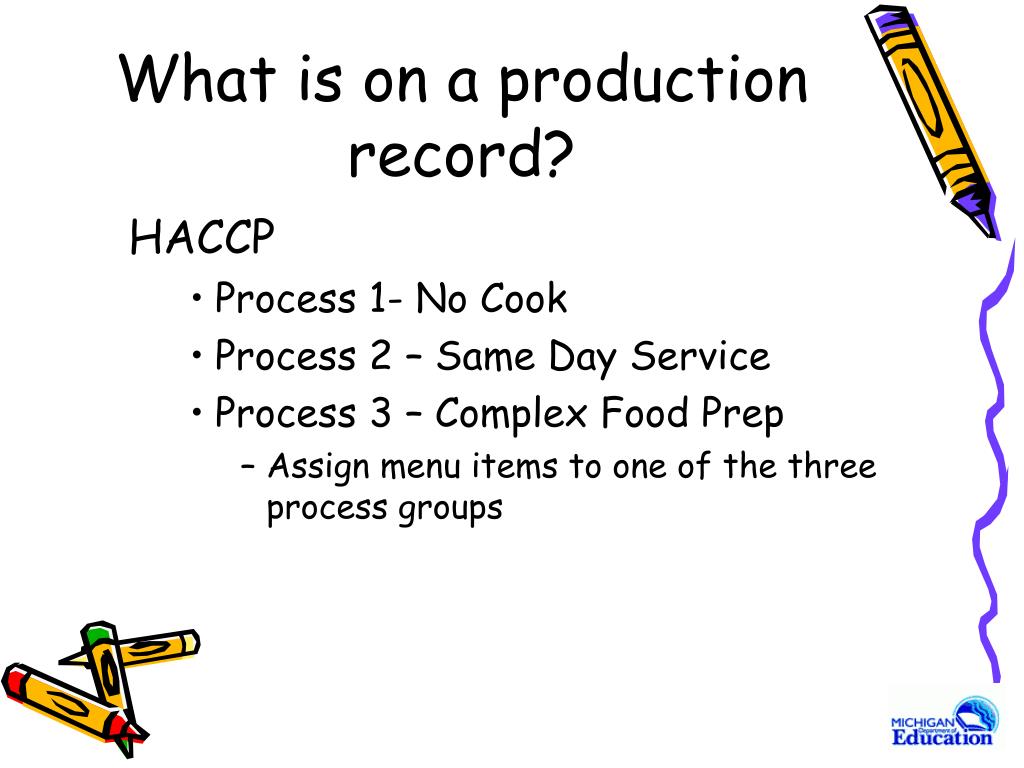 What is on a production record?

HACCP

• Process 1- No Cook
• Process 2 – Same Day Service
• Process 3 – Complex Food Prep
  – Assign menu items to one of the three process groups

MICHIGAN Department of Education